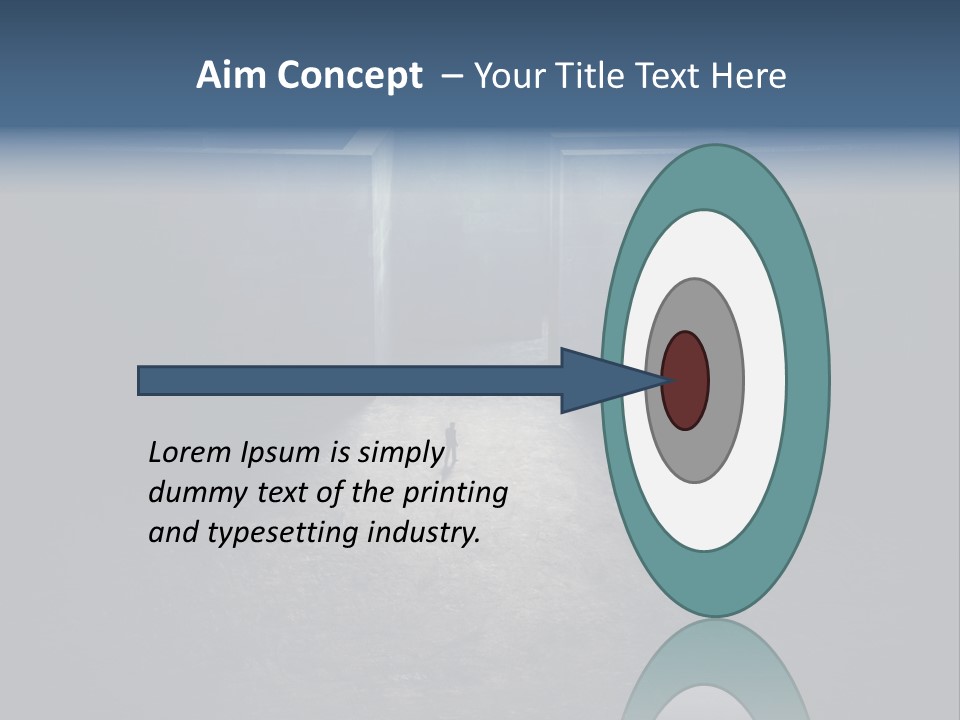 Aim Concept – Your Title Text Here

Lorem Ipsum is simply dummy text of the printing and typesetting industry.